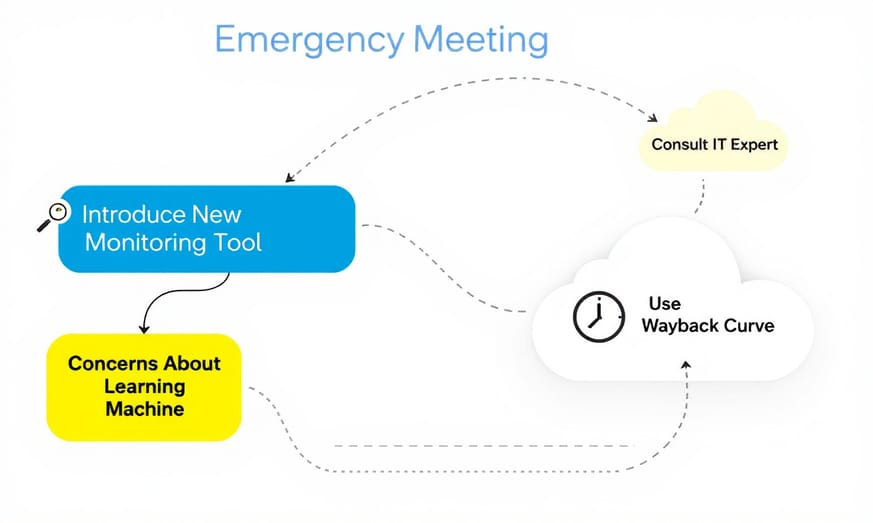 Emergency Meeting

Consult IT Expert

Introduce New Monitoring Tool

Use Wayback Curve

Concerns About Learning Machine